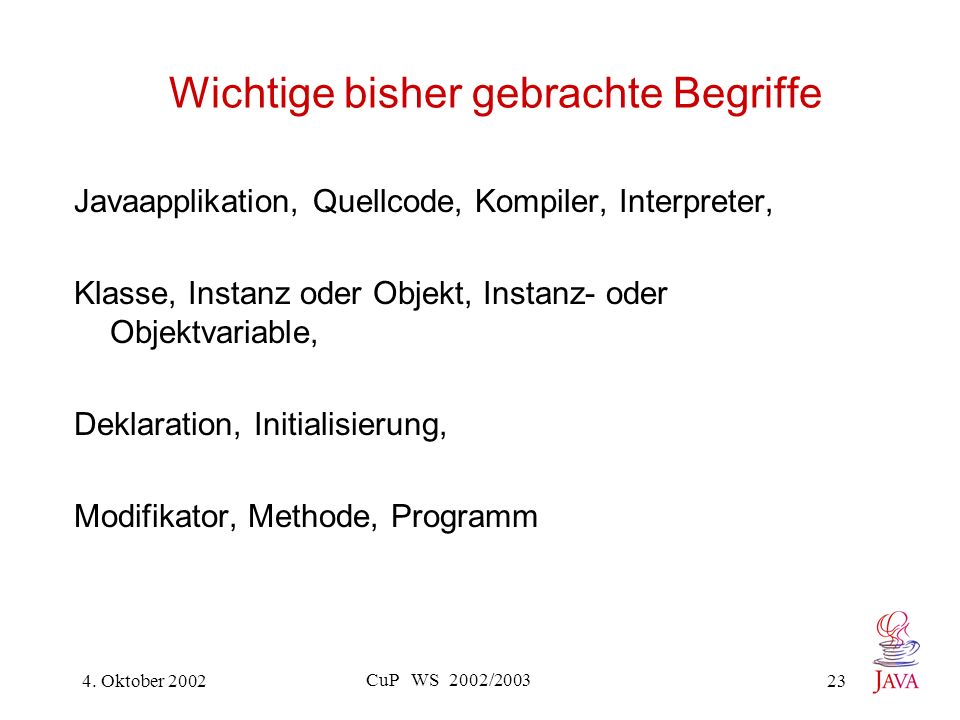 Wichtige bisher gebrachte Begriffe

Javaapplikation, Quellcode, Kompiler, Interpreter,

Klasse, Instanz oder Objekt, Instanz- oder Objektvariable,

Deklaration, Initialisierung,

Modifikator, Methode, Programm

4. Oktober 2002

CuP WS 2002/2003

23

JAVA